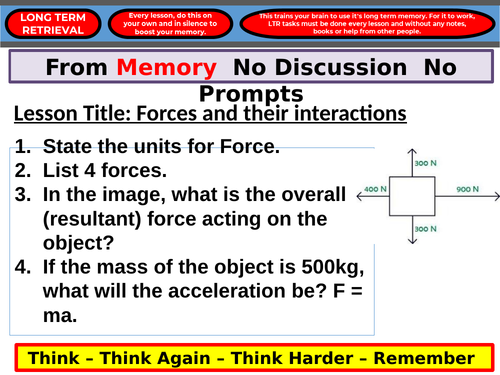 LONG TERM RETRIEVAL

Every lesson, do this on your own and in silence to boost your memory.

This trains your brain to use it's long term memory. For it to work, LTR tasks must be done every lesson and without any notes, books or help from other people.

From Memory No Discussion No Prompts

Lesson Title: Forces and their interactions

1. State the units for Force.
2. List 4 forces.
3. In the image, what is the overall (resultant) force acting on the object?
4. If the mass of the object is 500kg, what will the acceleration be? F = ma.

300 N
400 N
900 N
300 N

Think – Think Again – Think Harder – Remember